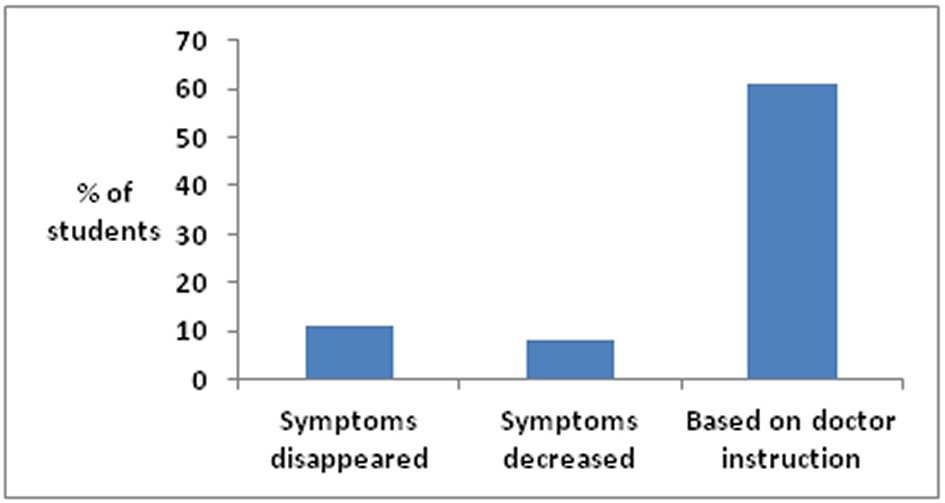 70
60
50
40
30
20
10
0

% of students

Symptoms disappeared
Symptoms decreased
Based on doctor instruction